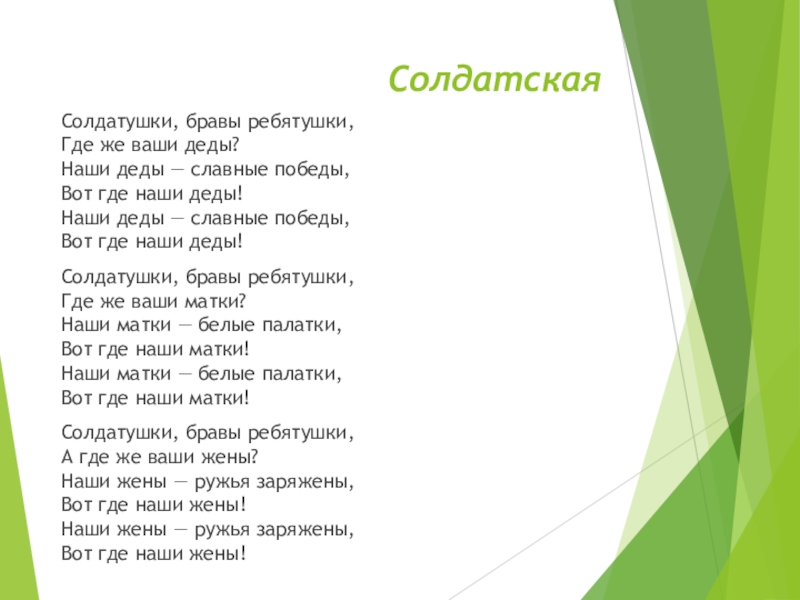 Солдатская

Солдатушки, бравы ребятушки,
Где же ваши деды?
Наши деды — славные победы,
Вот где наши деды!
Наши деды — славные победы,
Вот где наши деды!

Солдатушки, бравы ребятушки,
Где же ваши матки?
Наши матки — белые палатки,
Вот где наши матки!
Наши матки — белые палатки,
Вот где наши матки!

Солдатушки, бравы ребятушки,
А где же ваши жены?
Наши жены — ружья заряжены,
Вот где наши жены!
Наши жены — ружья заряжены,
Вот где наши жены!